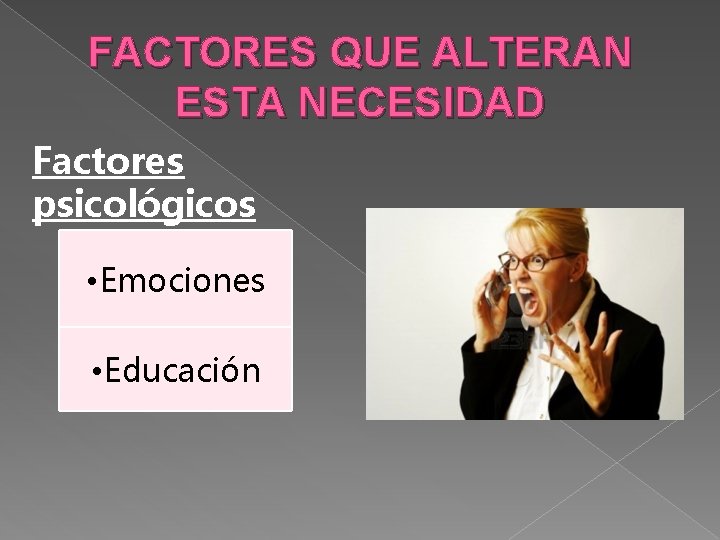 FACTORES QUE ALTERAN ESTA NECESIDAD

Factores psicológicos

• Emociones

• Educación